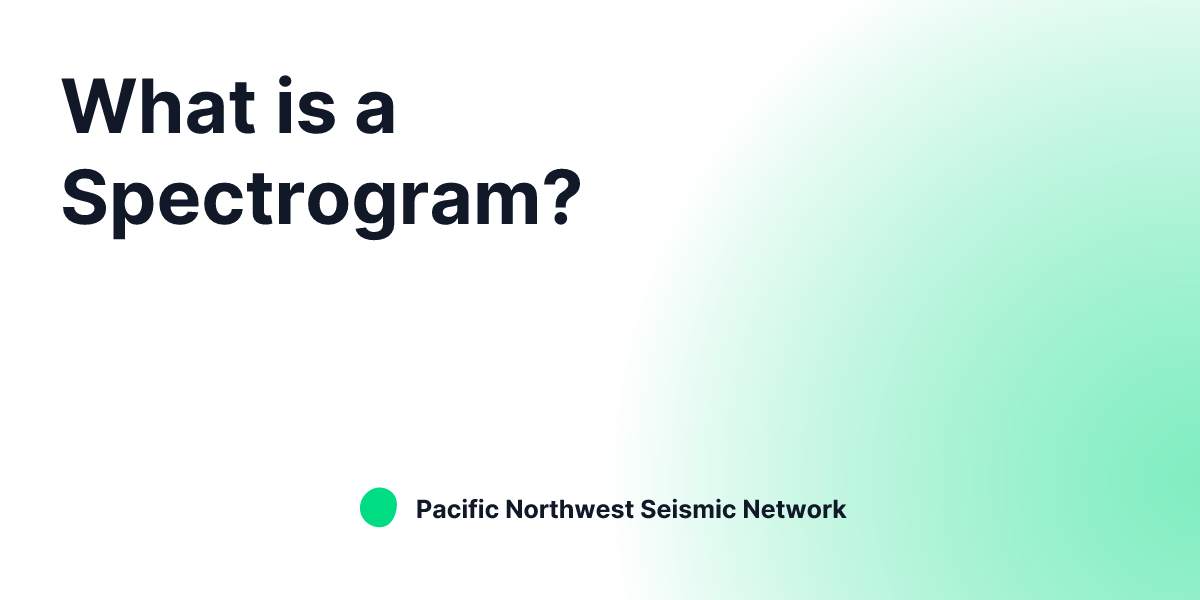 What is a Spectrogram?

Pacific Northwest Seismic Network